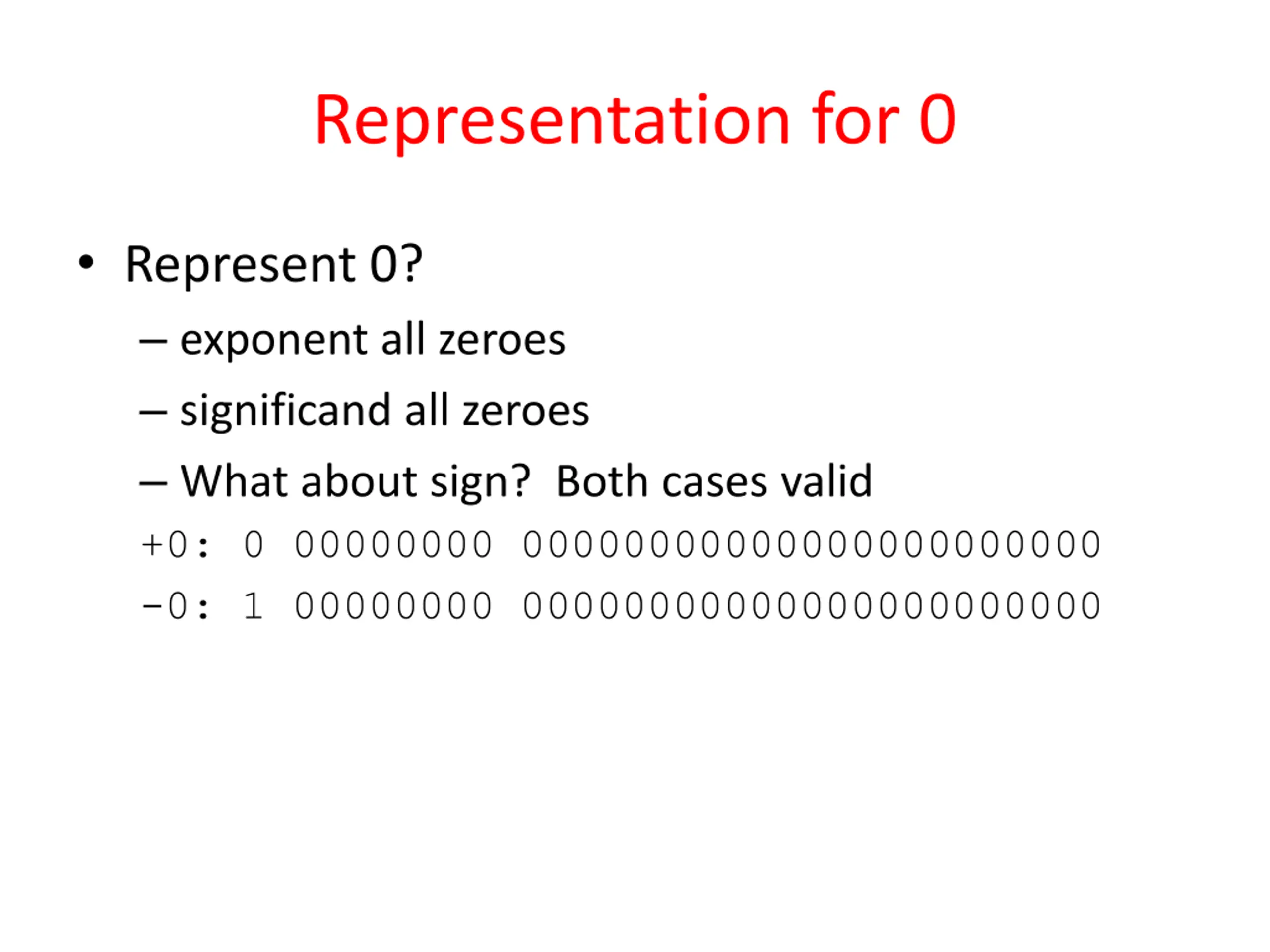 Representation for 0

• Represent 0?
– exponent all zeroes
– significand all zeroes
– What about sign? Both cases valid

+0: 0 00000000 00000000000000000000000
-0: 1 00000000 00000000000000000000000